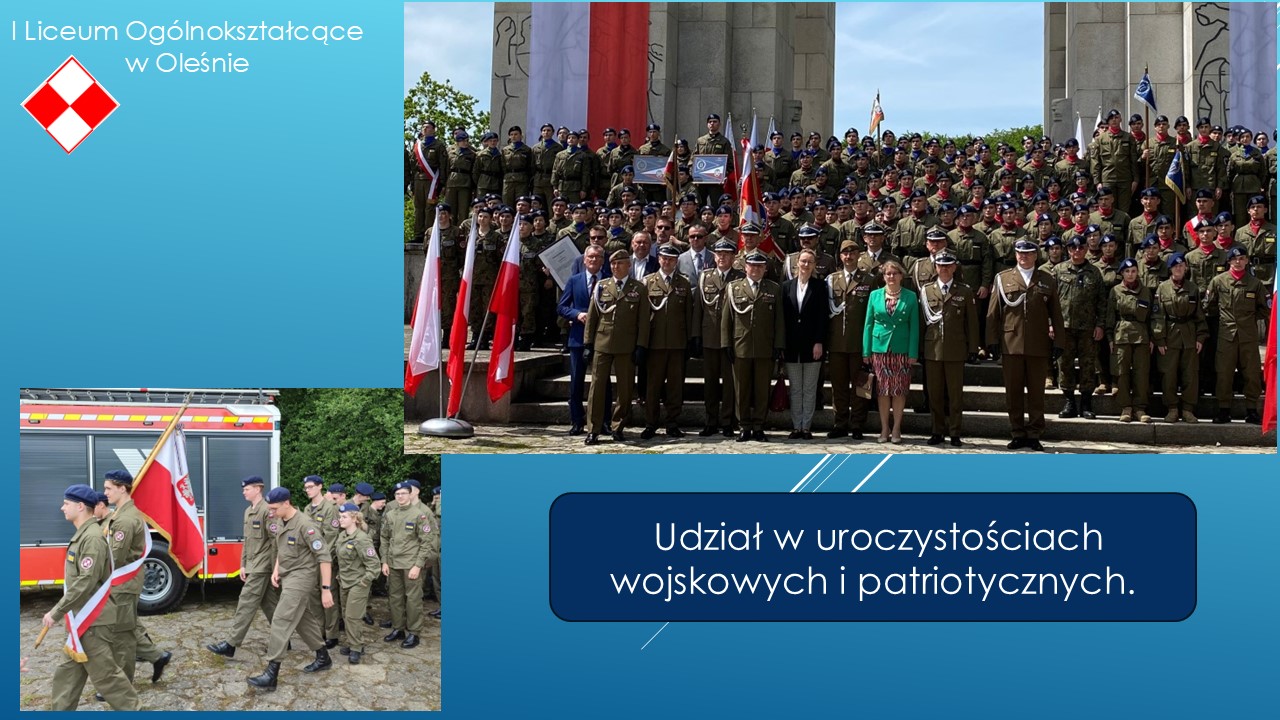 I Liceum Ogólnokształcące w Oleśnie

Udział w uroczystościach wojskowych i patriotycznych.